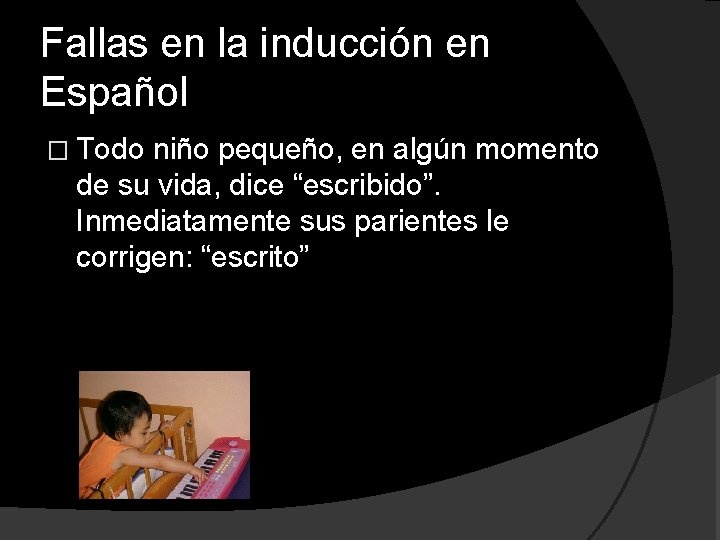 Fallas en la inducción en Español

□ Todo niño pequeño, en algún momento de su vida, dice “escribido”. Inmediatamente sus parientes le corrigen: “escrito”